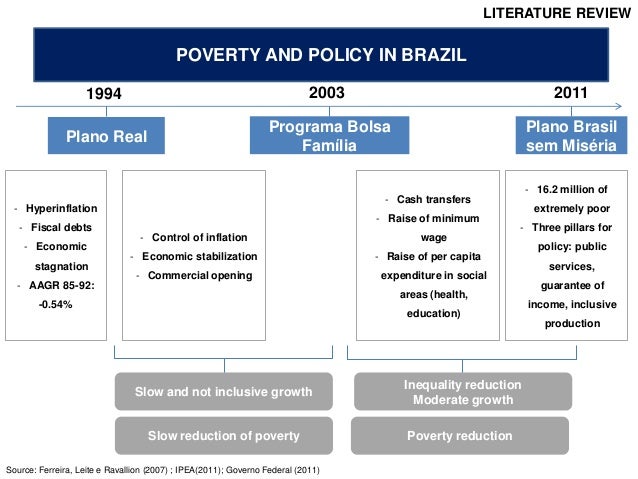 LITERATURE REVIEW

POVERTY AND POLICY IN BRAZIL

1994

2003

2011

Plano Real

Programa Bolsa Família

Plano Brasil sem Miséria

- Hyperinflation
- Fiscal debts
- Economic stagnation
- AAGR 85-92: -0.54%

- Control of inflation
- Economic stabilization
- Commercial opening

- Cash transfers
- Raise of minimum wage
- Raise of per capita expenditure in social areas (health, education)

- 16.2 million of extremely poor
- Three pillars for policy: public services, guarantee of income, inclusive production

Slow and not inclusive growth

Slow reduction of poverty

Inequality reduction
Moderate growth

Poverty reduction

Source: Ferreira, Leite e Ravallion (2007) ; IPEA(2011); Governo Federal (2011)